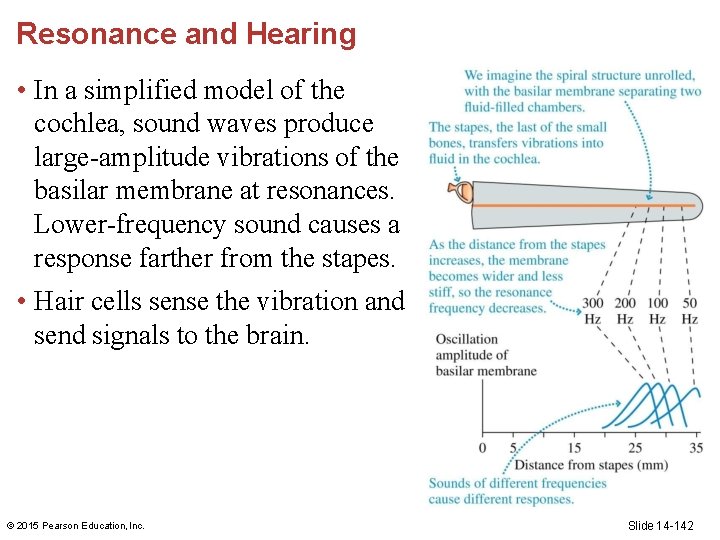 Resonance and Hearing

• In a simplified model of the cochlea, sound waves produce large-amplitude vibrations of the basilar membrane at resonances. Lower-frequency sound causes a response farther from the stapes.

• Hair cells sense the vibration and send signals to the brain.

We imagine the spiral structure unrolled, with the basilar membrane separating two fluid-filled chambers.

The stapes, the last of the small bones, transfers vibrations into fluid in the cochlea.

As the distance from the stapes increases, the membrane becomes wider and less stiff, so the resonance frequency decreases.

300 Hz 200 Hz 100 Hz 50 Hz

Oscillation amplitude of basilar membrane

0 5 15 25 35

Distance from stapes (mm)

Sounds of different frequencies cause different responses.

© 2015 Pearson Education, Inc.

Slide 14-142